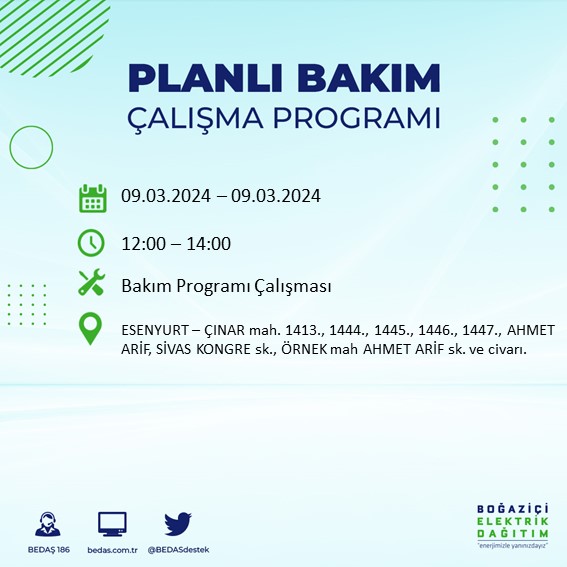 PLANLI BAKIM
ÇALIŞMA PROGRAMI

09.03.2024 – 09.03.2024

12:00 – 14:00

Bakım Programı Çalışması

ESENYURT – ÇINAR mah. 1413., 1444., 1445., 1446., 1447., AHMET ARİF, SİVAS KONGRE sk., ÖRNEK mah AHMET ARİF sk. ve civarı.

BEDAŞ 186

bedas.com.tr

@BEDASdestek

BOĞAZİÇİ
ELEKTRİK
DAĞITIM
"enerjimizle yanınızdayız"